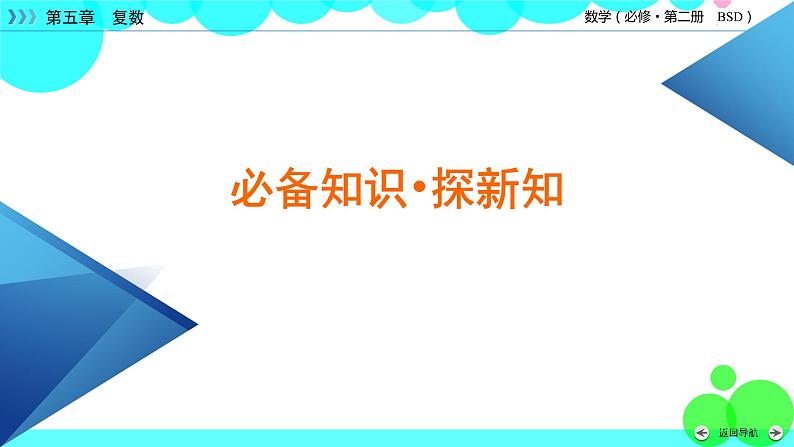 第五章　复数

数学（必修·第二册　BSD）

必备知识·探新知

返回导航